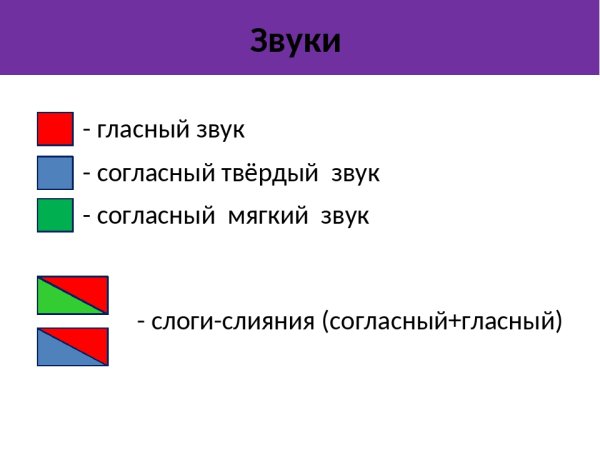 Звуки

- гласный звук

- согласный твёрдый звук

- согласный мягкий звук

- слоги-слияния (согласный+гласный)